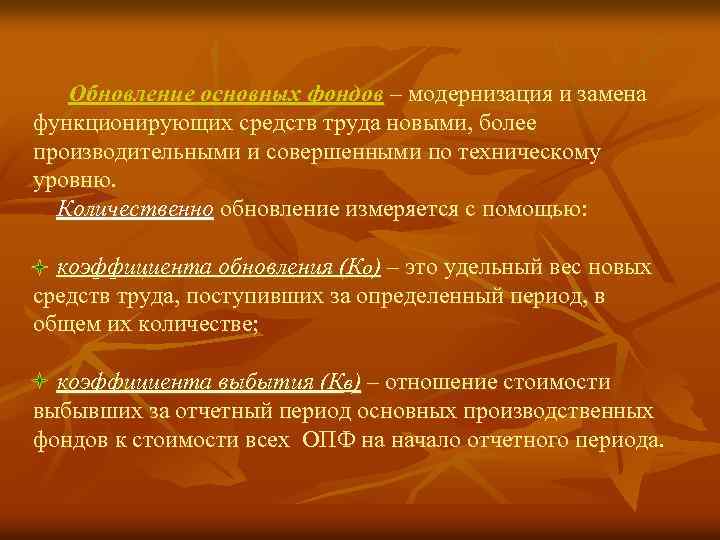 Обновление основных фондов – модернизация и замена функционирующих средств труда новыми, более производительными и совершенными по техническому уровню.

Количественно обновление измеряется с помощью:

коэффициента обновления (Ко) – это удельный вес новых средств труда, поступивших за определенный период, в общем их количестве;

коэффициента выбытия (Кв) – отношение стоимости выбывших за отчетный период основных производственных фондов к стоимости всех ОПФ на начало отчетного периода.